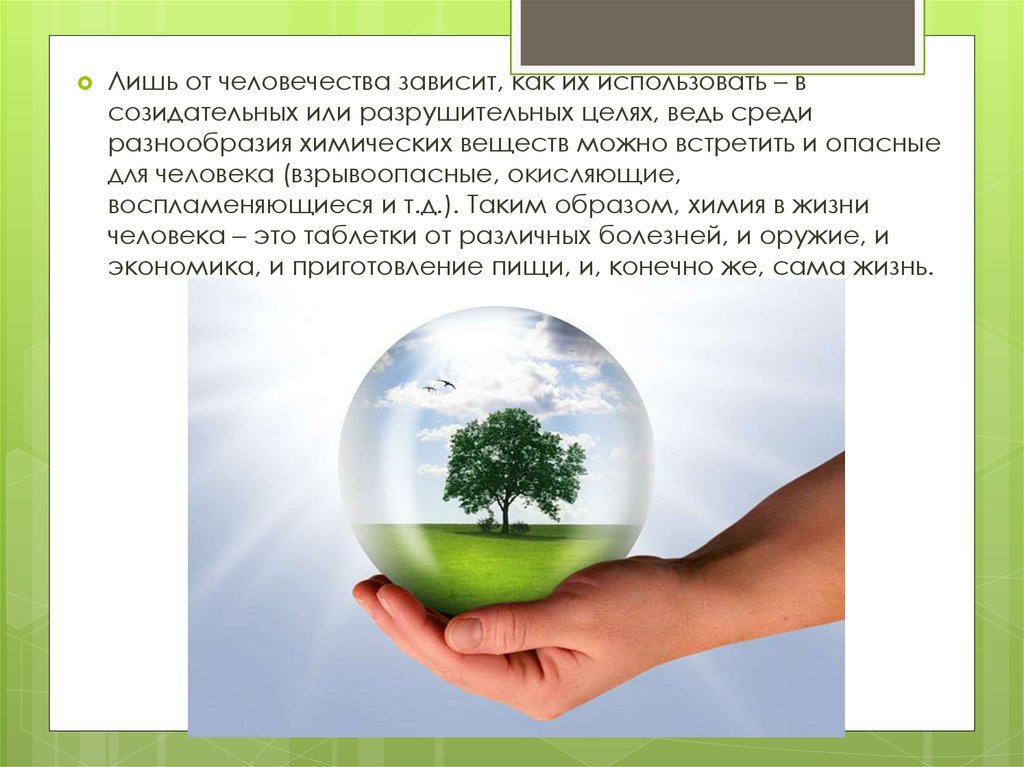 Лишь от человечества зависит, как их использовать – в созидательных или разрушительных целях, ведь среди разнообразия химических веществ можно встретить и опасные для человека (взрывоопасные, окисляющие, воспламеняющиеся и т.д.). Таким образом, химия в жизни человека – это таблетки от различных болезней, и оружие, и экономика, и приготовление пищи, и, конечно же, сама жизнь.